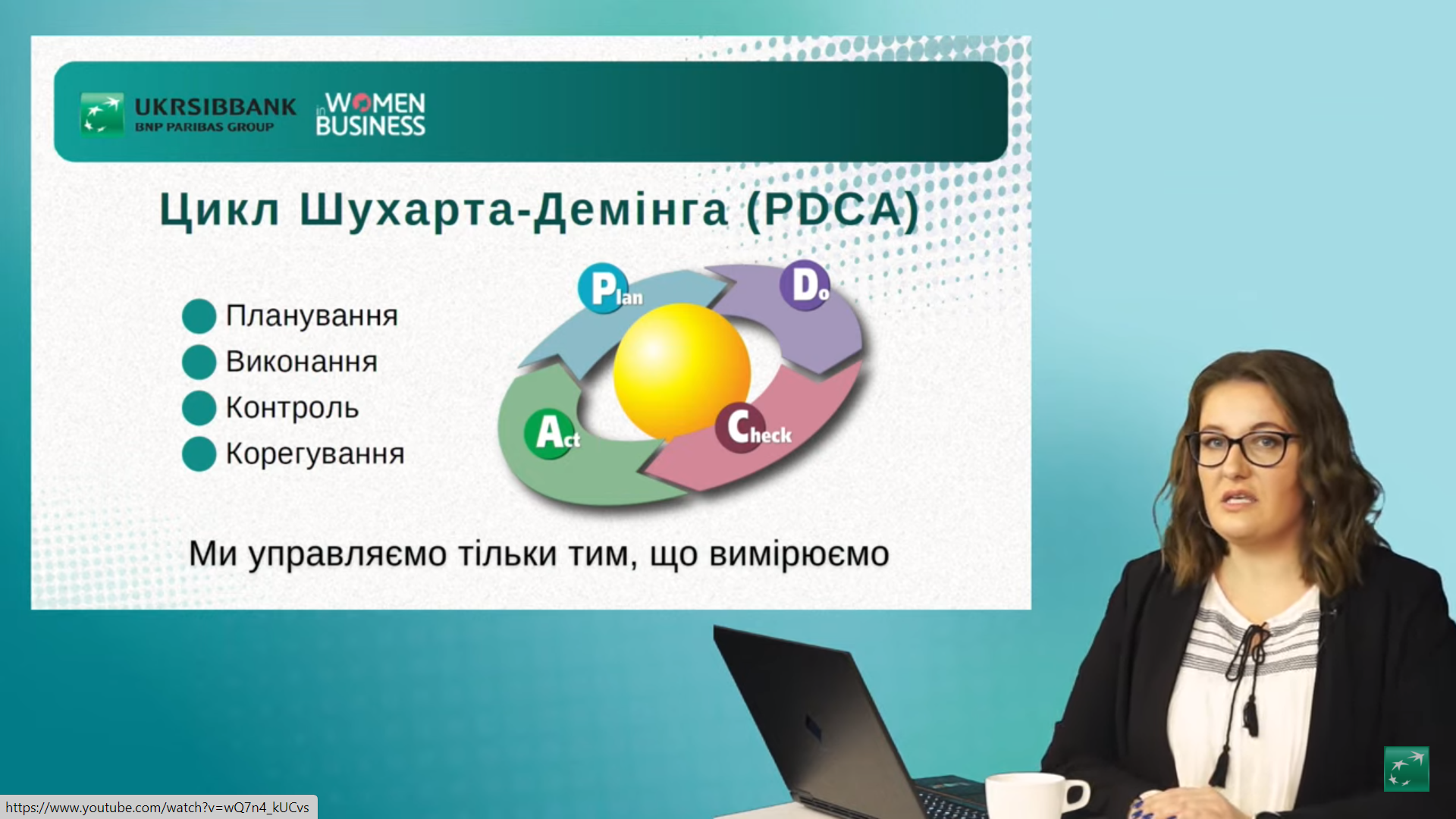 UKRSIBBANK
BNP PARIBAS GROUP

WOMEN in BUSINESS

Цикл Шухарта-Демінга (PDCA)

Планування
Виконання
Контроль
Корегування

Plan
Do
Check
Act

Ми управляємо тільки тим, що вимірюємо

https://www.youtube.com/watch?v=wQ7n4_kUCvs